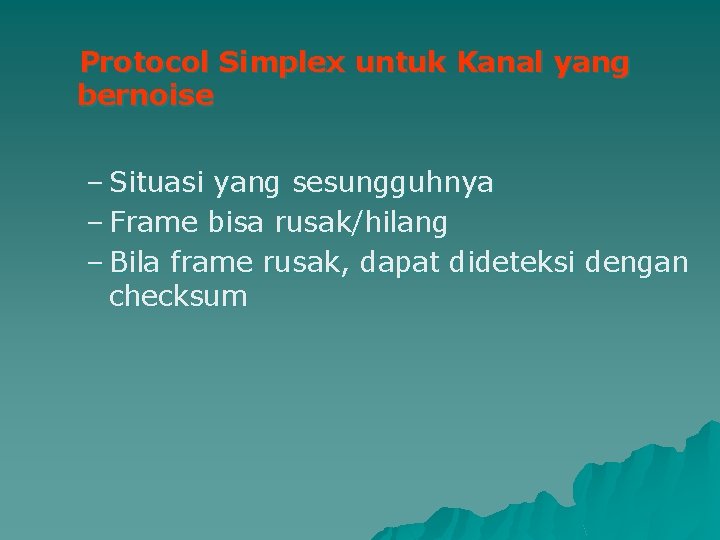 Protocol Simplex untuk Kanal yang bernoise

– Situasi yang sesungguhnya
– Frame bisa rusak/hilang
– Bila frame rusak, dapat dideteksi dengan checksum